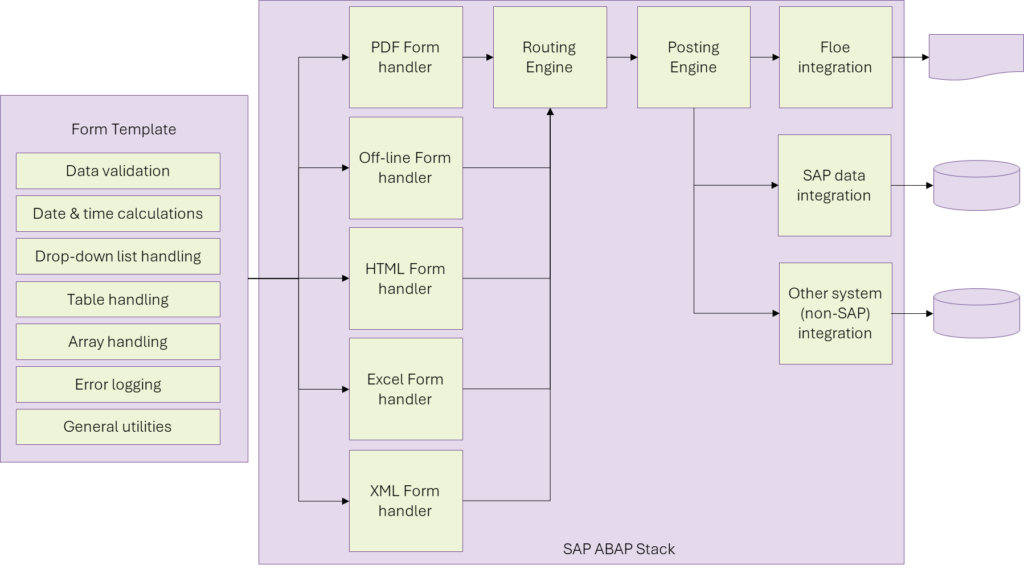 Form Template

Data validation

Date & time calculations

Drop-down list handling

Table handling

Array handling

Error logging

General utilities

PDF Form handler

Off-line Form handler

HTML Form handler

Excel Form handler

XML Form handler

Routing Engine

Posting Engine

Floe integration

SAP data integration

Other system (non-SAP) integration

SAP ABAP Stack